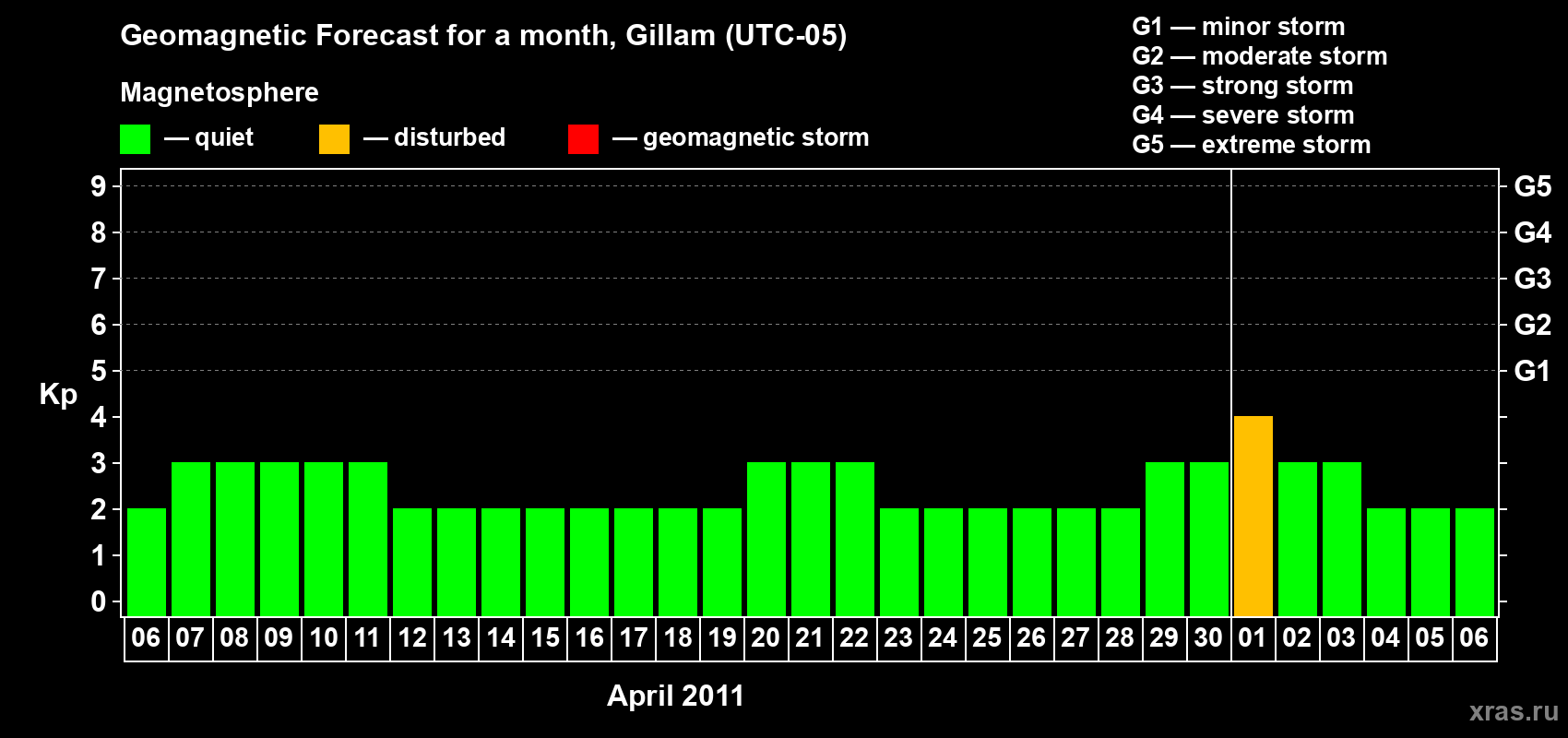 Geomagnetic Forecast for a month, Gillam (UTC-05)

Magnetosphere

— quiet — disturbed — geomagnetic storm

G1 — minor storm
G2 — moderate storm
G3 — strong storm
G4 — severe storm
G5 — extreme storm

Kp

9
8
7
6
5
4
3
2
1
0

G5
G4
G3
G2
G1

06 07 08 09 10 11 12 13 14 15 16 17 18 19 20 21 22 23 24 25 26 27 28 29 30 01 02 03 04 05 06

April 2011

xras.ru